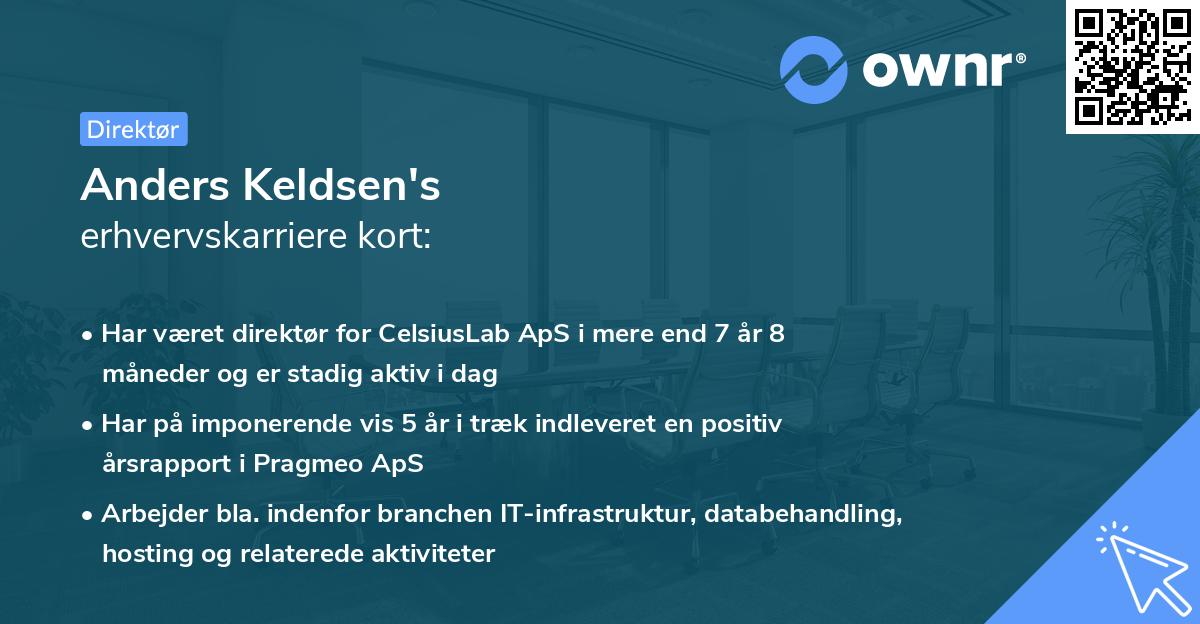 ownr®

Direktør

Anders Keldsen's
erhvervskarriere kort:

• Har været direktør for CelsiusLab ApS i mere end 7 år 8 måneder og er stadig aktiv i dag

• Har på imponerende vis 5 år i træk indleveret en positiv årsrapport i Pragmeo ApS

• Arbejder bla. indenfor branchen IT-infrastruktur, databehandling, hosting og relaterede aktiviteter